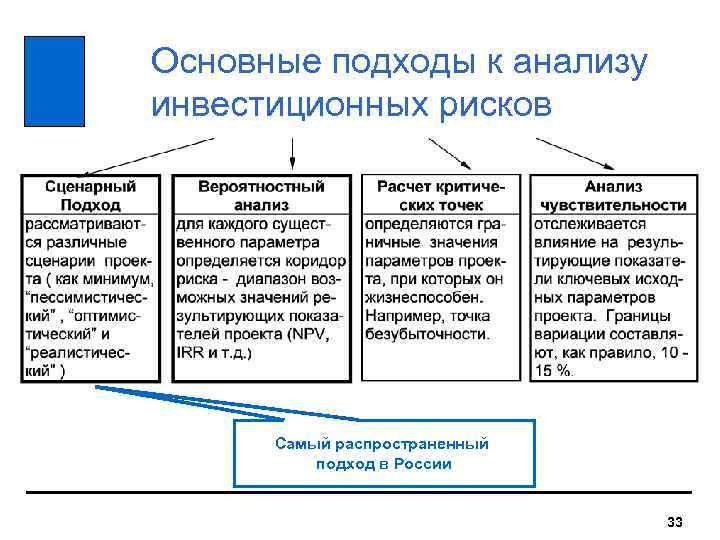 Основные подходы к анализу инвестиционных рисков

Сценарный Подход

рассматриваются различные сценарии проекта ( как минимум, “пессимистический” , “оптимистический” и “реалистический” )

Вероятностный анализ

для каждого существенного параметра определяется коридор риска - диапазон возможных значений результирующих показателей проекта (NPV, IRR и т.д.)

Расчет критических точек

определяются граничные значения параметров проекта, при которых он жизнеспособен. Например, точка безубыточности.

Анализ чувствительности

отслеживается влияние на результирующие показатели ключевых исходных параметров проекта. Границы вариации составляют, как правило, 10 - 15 %.

Самый распространенный подход в России

33